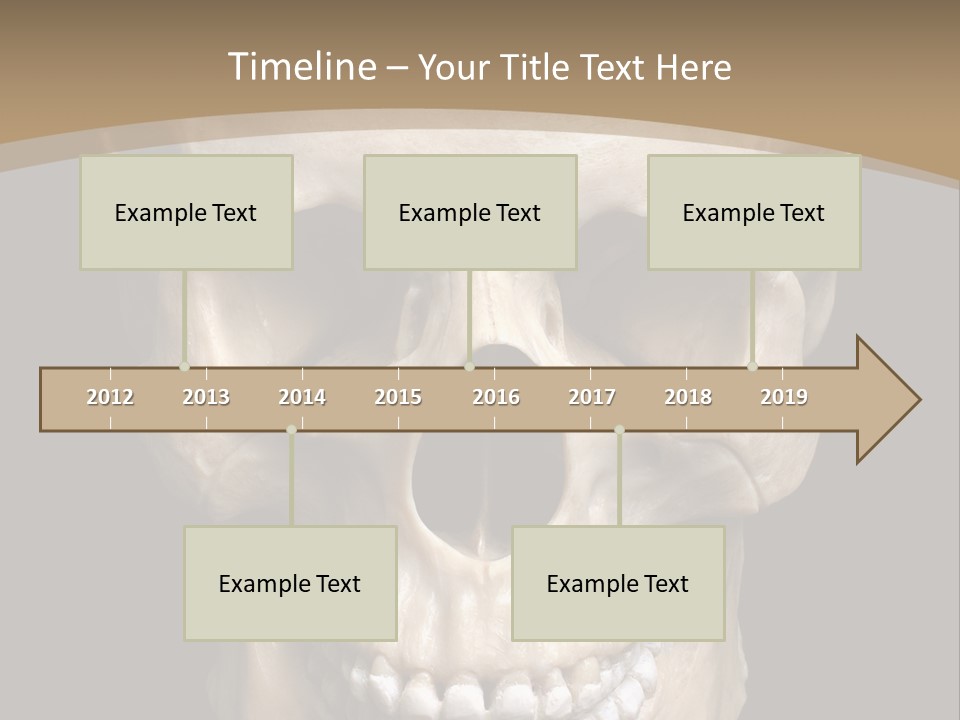 Timeline – Your Title Text Here

Example Text

Example Text

Example Text

2012 2013 2014 2015 2016 2017 2018 2019

Example Text

Example Text